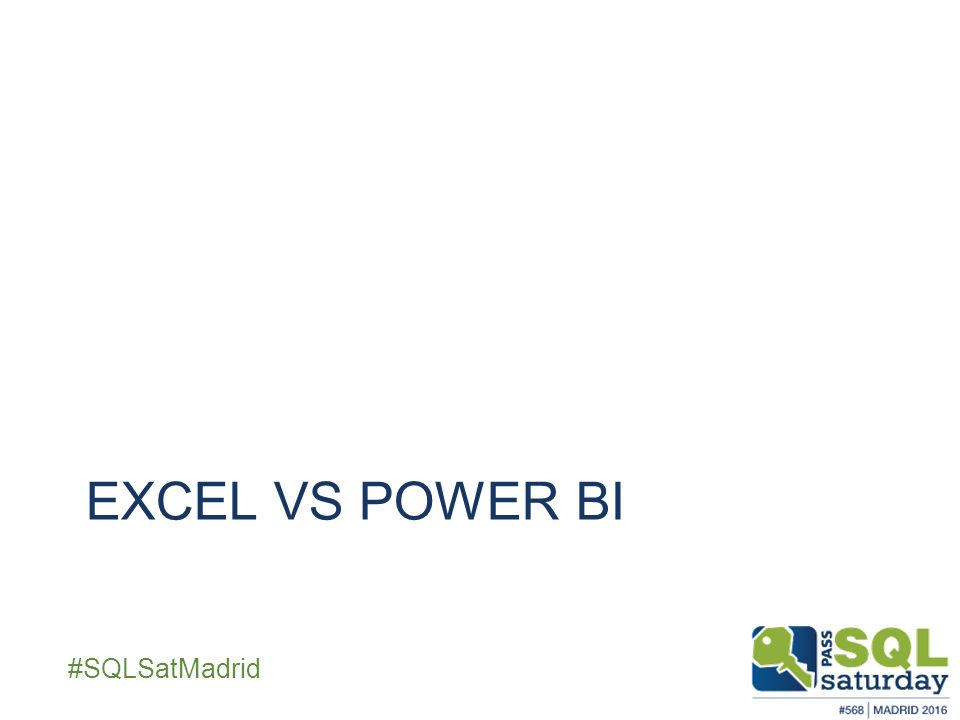 EXCEL VS POWER BI

#SQLSatMadrid

PASS SQL saturday

#568 | MADRID 2016